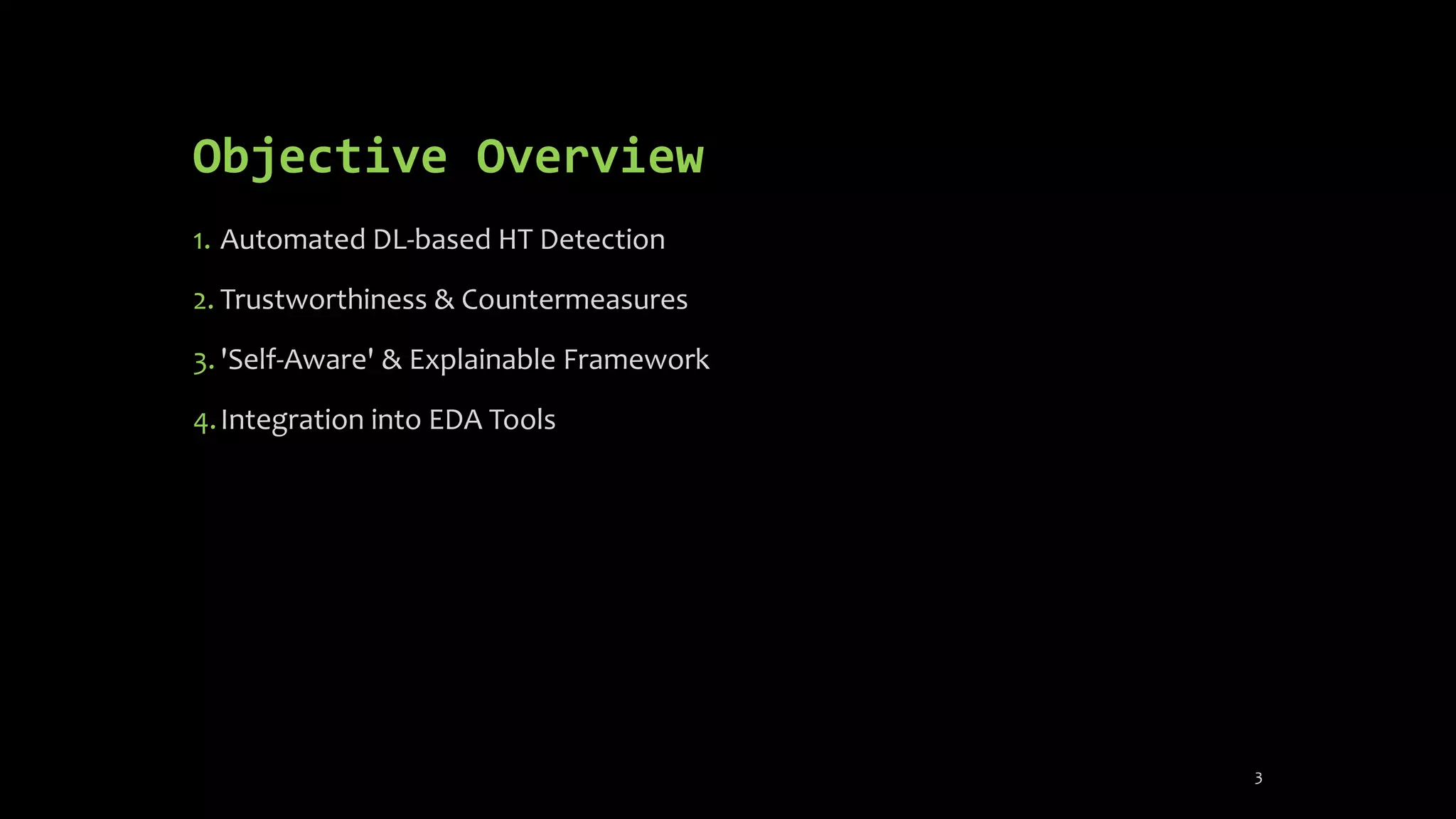 Objective Overview

1. Automated DL-based HT Detection

2. Trustworthiness & Countermeasures

3. 'Self-Aware' & Explainable Framework

4. Integration into EDA Tools

3